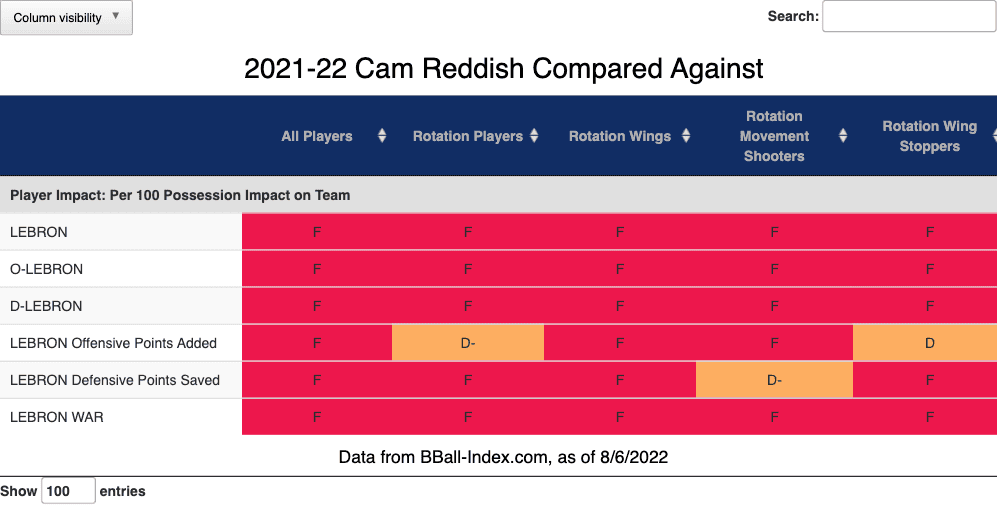 Column visibility ▼

Search:

2021-22 Cam Reddish Compared Against

| | All Players | Rotation Players | Rotation Wings | Rotation Movement Shooters | Rotation Wing Stoppers |
|---|---|---|---|---|---|
| Player Impact: Per 100 Possession Impact on Team | | | | | |
| LEBRON | F | F | F | F | F |
| O-LEBRON | F | F | F | F | F |
| D-LEBRON | F | F | F | F | F |
| LEBRON Offensive Points Added | F | D- | F | F | D |
| LEBRON Defensive Points Saved | F | F | F | D- | F |
| LEBRON WAR | F | F | F | F | F |

Data from BBall-Index.com, as of 8/6/2022

Show 100 entries